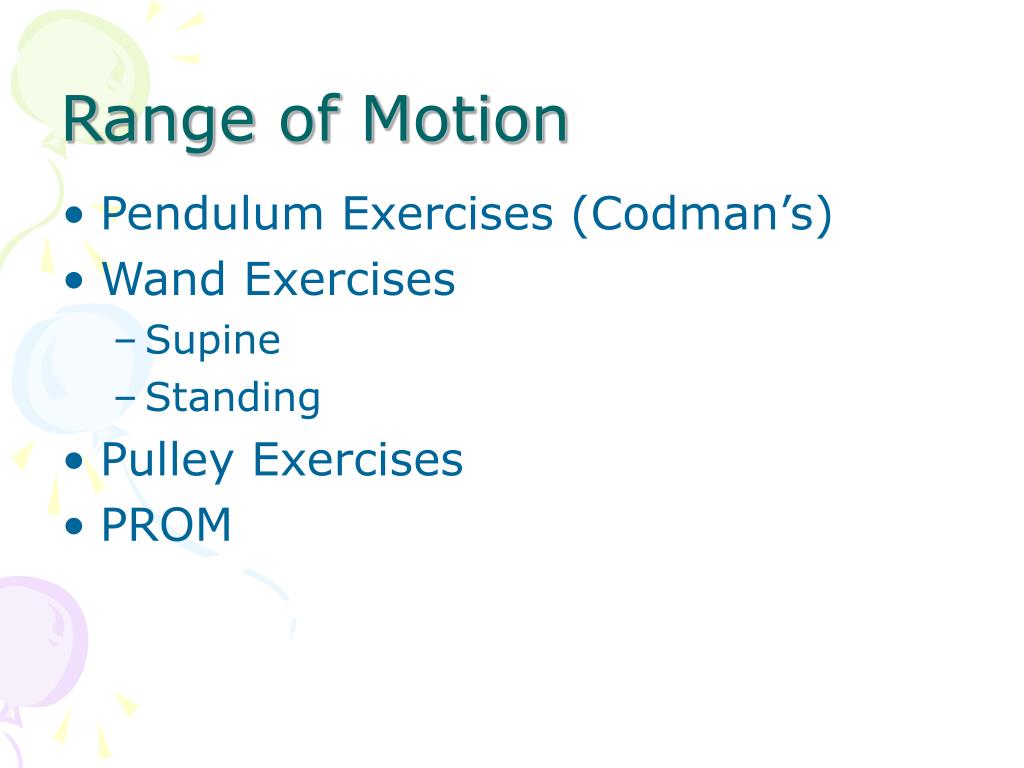 Range of Motion

• Pendulum Exercises (Codman’s)
• Wand Exercises
  – Supine
  – Standing
• Pulley Exercises
• PROM